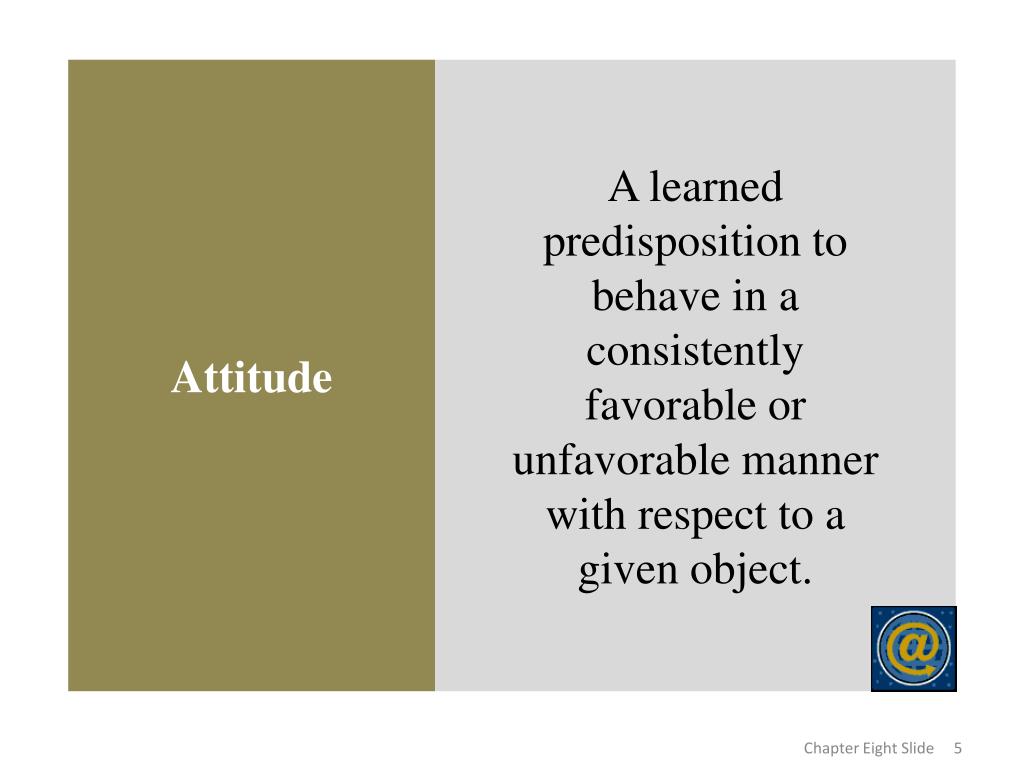 Attitude

A learned predisposition to behave in a consistently favorable or unfavorable manner with respect to a given object.

@

Chapter Eight Slide 5